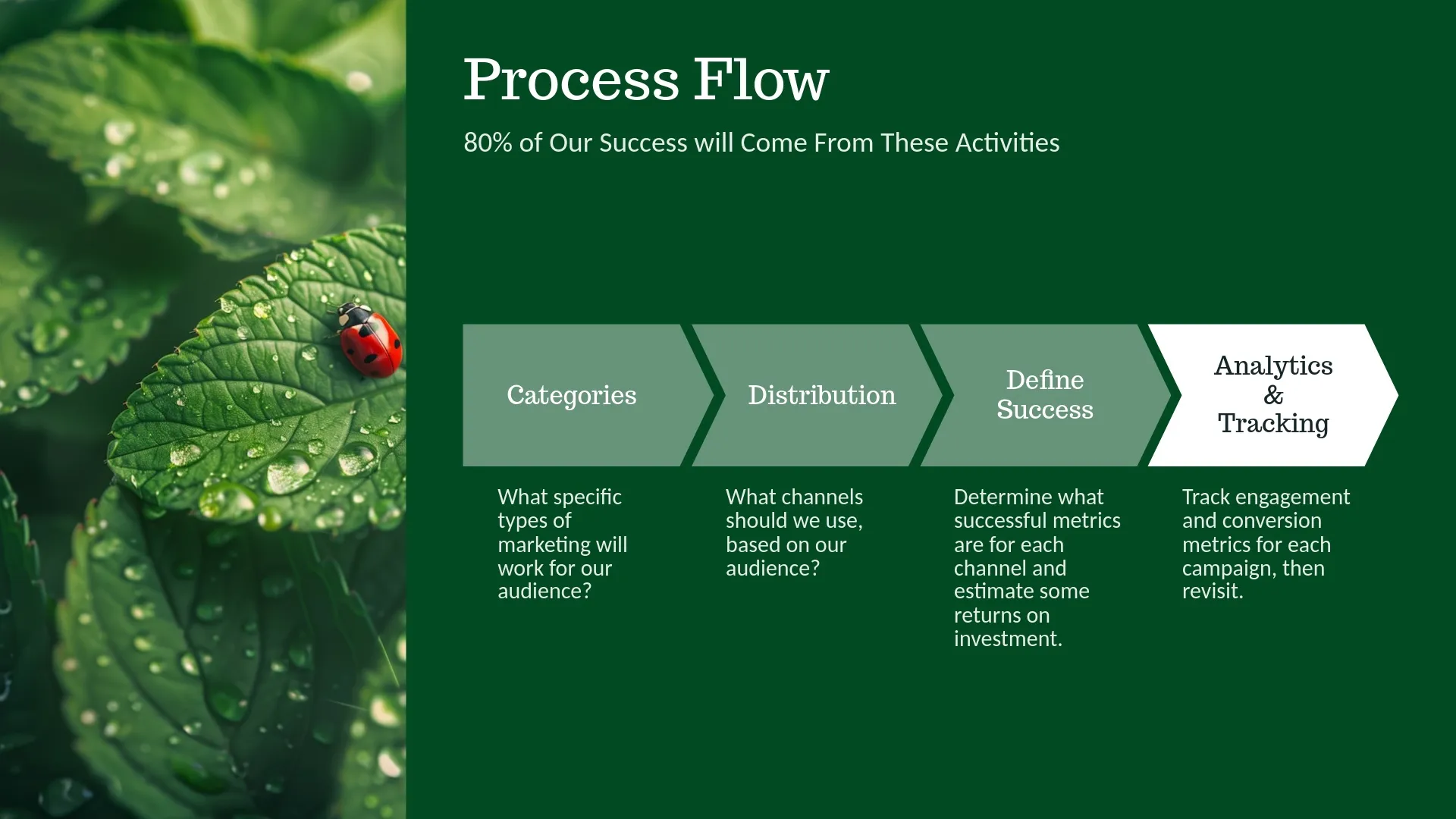 Process Flow

80% of Our Success will Come From These Activities

Categories

Distribution

Define Success

Analytics & Tracking

What specific types of marketing will work for our audience?

What channels should we use, based on our audience?

Determine what successful metrics are for each channel and estimate some returns on investment.

Track engagement and conversion metrics for each campaign, then revisit.